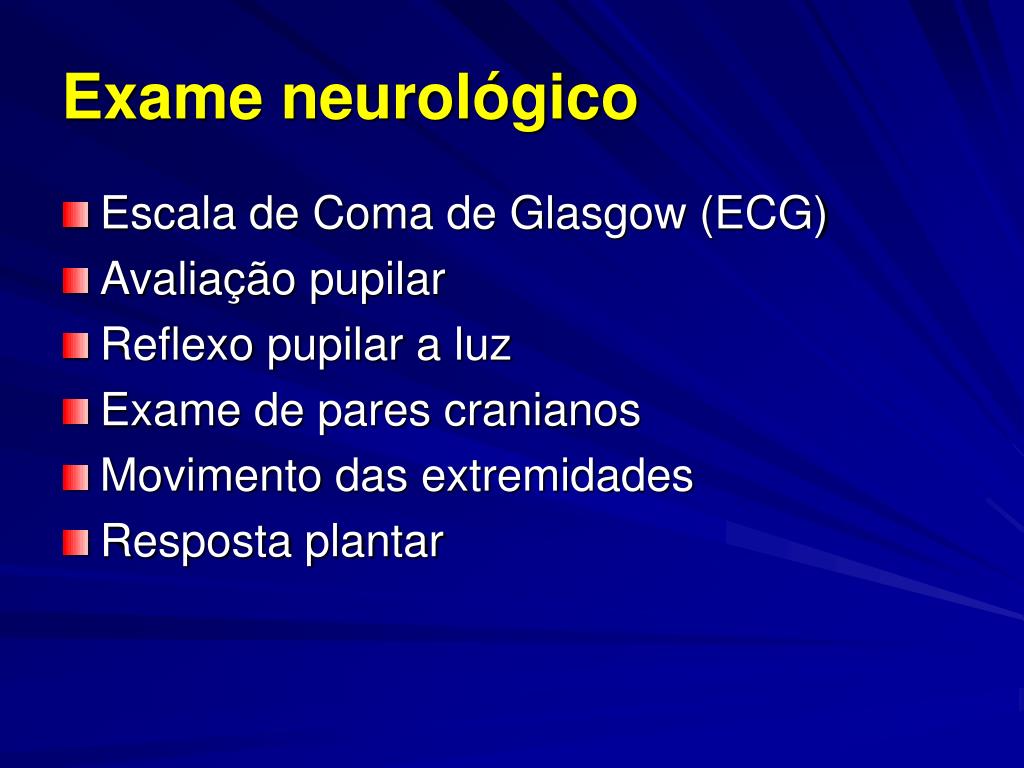 Exame neurológico

Escala de Coma de Glasgow (ECG)
Avaliação pupilar
Reflexo pupilar a luz
Exame de pares cranianos
Movimento das extremidades
Resposta plantar